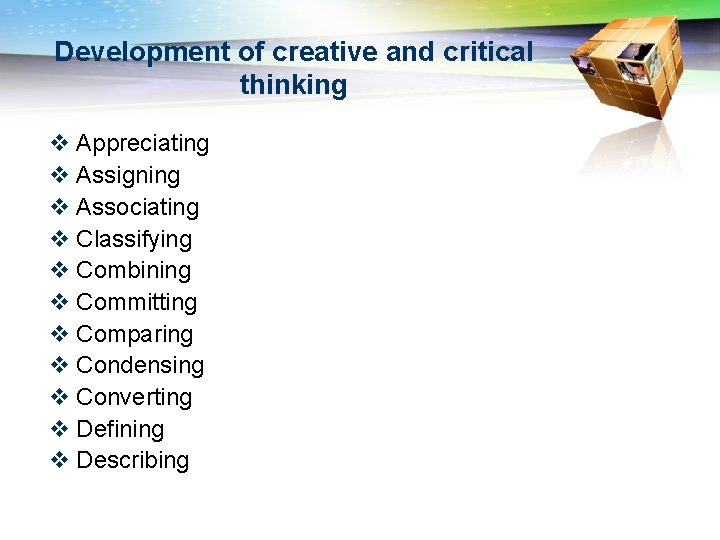 Development of creative and critical thinking

❖ Appreciating
❖ Assigning
❖ Associating
❖ Classifying
❖ Combining
❖ Committing
❖ Comparing
❖ Condensing
❖ Converting
❖ Defining
❖ Describing